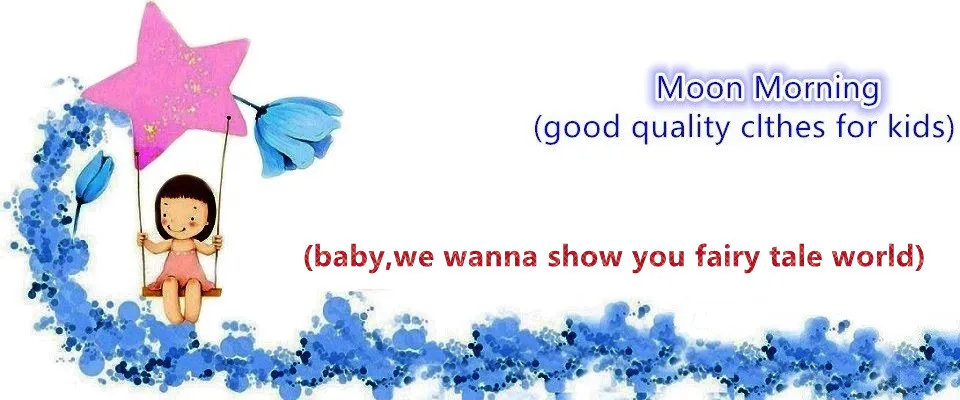 Moon Morning
(good quality clthes for kids)

(baby,we wanna show you fairy tale world)